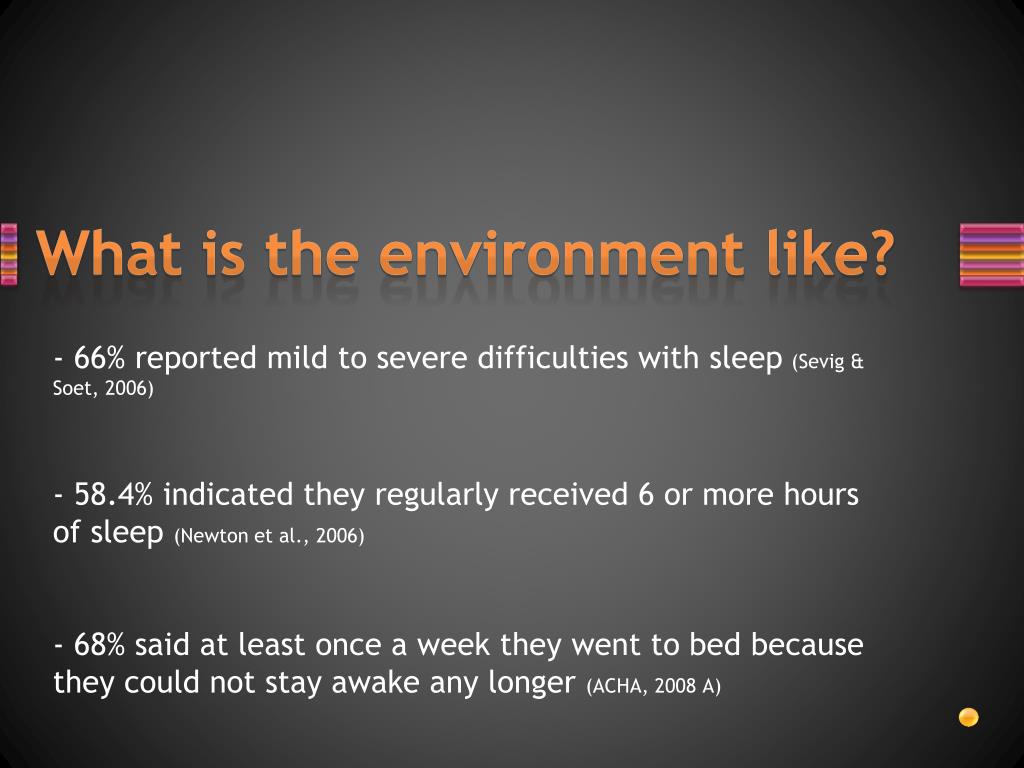 What is the environment like?

- 66% reported mild to severe difficulties with sleep (Sevig & Soet, 2006)

- 58.4% indicated they regularly received 6 or more hours of sleep (Newton et al., 2006)

- 68% said at least once a week they went to bed because they could not stay awake any longer (ACHA, 2008 A)